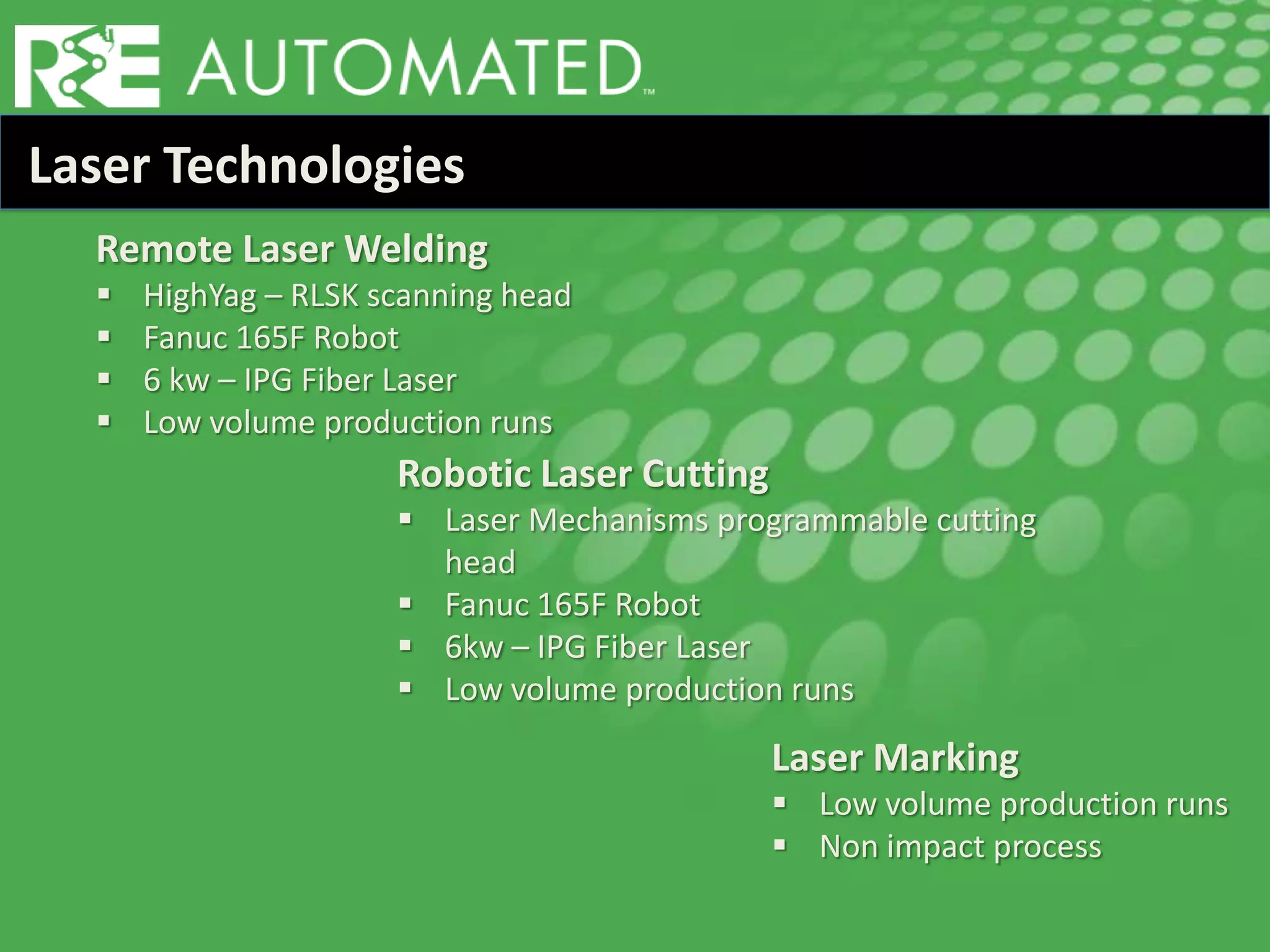 R&E AUTOMATED™

Laser Technologies

Remote Laser Welding
▪ HighYag – RLSK scanning head
▪ Fanuc 165F Robot
▪ 6 kw – IPG Fiber Laser
▪ Low volume production runs

Robotic Laser Cutting
▪ Laser Mechanisms programmable cutting head
▪ Fanuc 165F Robot
▪ 6kw – IPG Fiber Laser
▪ Low volume production runs

Laser Marking
▪ Low volume production runs
▪ Non impact process